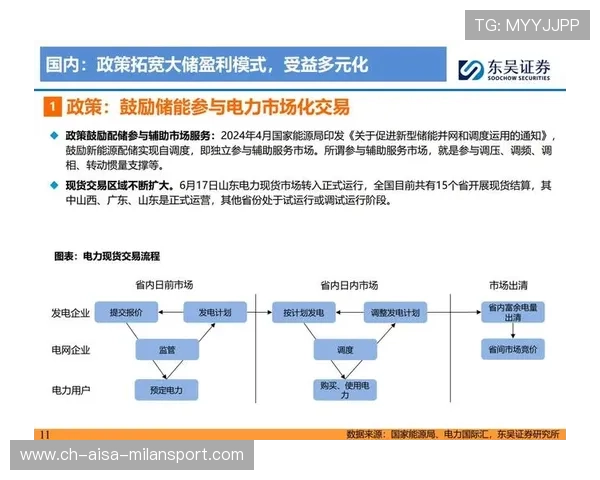 TG: MYYJJPP

国内：政策拓宽大储盈利模式，受益多元化

东吴证券
SOOCHOW SECURITIES

1 政策：鼓励储能参与电力市场化交易

◆ 政策鼓励配储参与辅助市场服务：2024年4月国家能源局印发《关于促进新型储能并网和调度运用的通知》，鼓励新能源配储实现自调度，即独立参与辅助服务市场。所谓参与辅助服务市场，就是参与调压、调频、调相、转动惯量支撑等。

◆ 现货交易区域不断扩大。6月17日山东电力现货市场转入正式运行，全国目前共有15个省开展现货结算，其中山西、广东、山东是正式运营，其他省份处于试运行或调试运行阶段。

图表：电力现货交易流程

省内日前市场

省内日内市场

市场出清

发电企业

电网企业

电力用户

提交报价

发电计划

监管

预定电力

按计划发电

调整发电计划

调度

购买、使用电力

省内富余电量出清

省间市场竞价

11

数据来源：国家能源局、电力国际汇，东吴证券研究所

www.ch-aisa-milansport.com